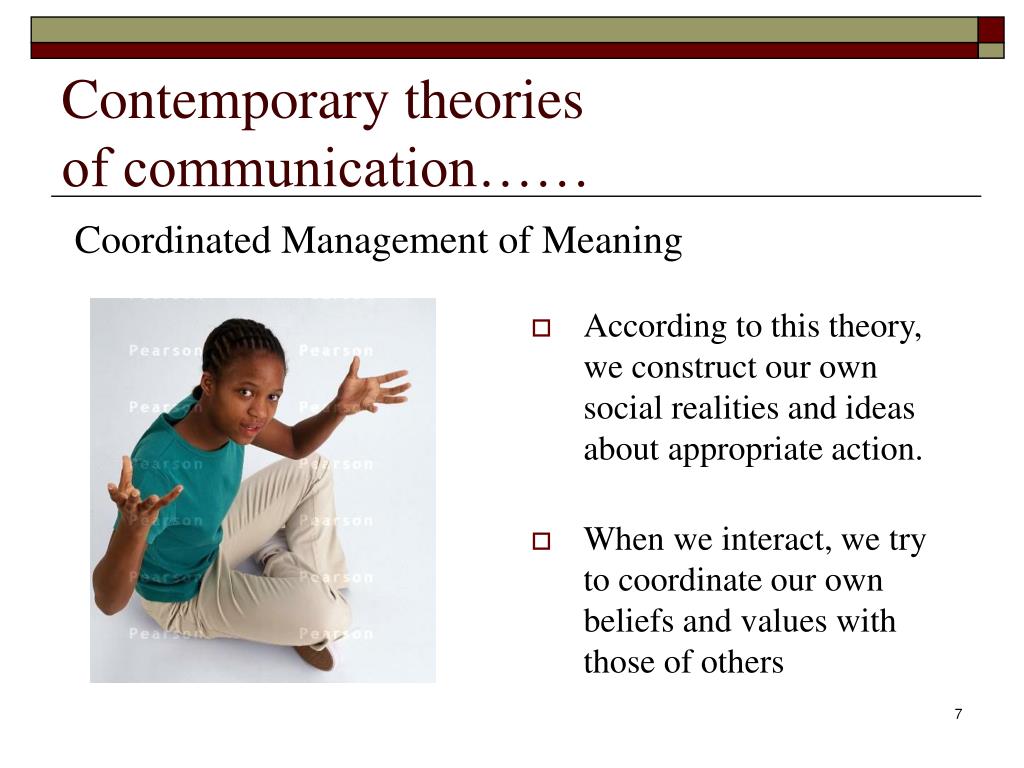 Contemporary theories of communication……

Coordinated Management of Meaning

Pearson Pearson
Pearson Pearson
Pearson Pearson
Pearson Pearson
Pearson Pearson
Pearson Pearson

According to this theory, we construct our own social realities and ideas about appropriate action.

When we interact, we try to coordinate our own beliefs and values with those of others

7